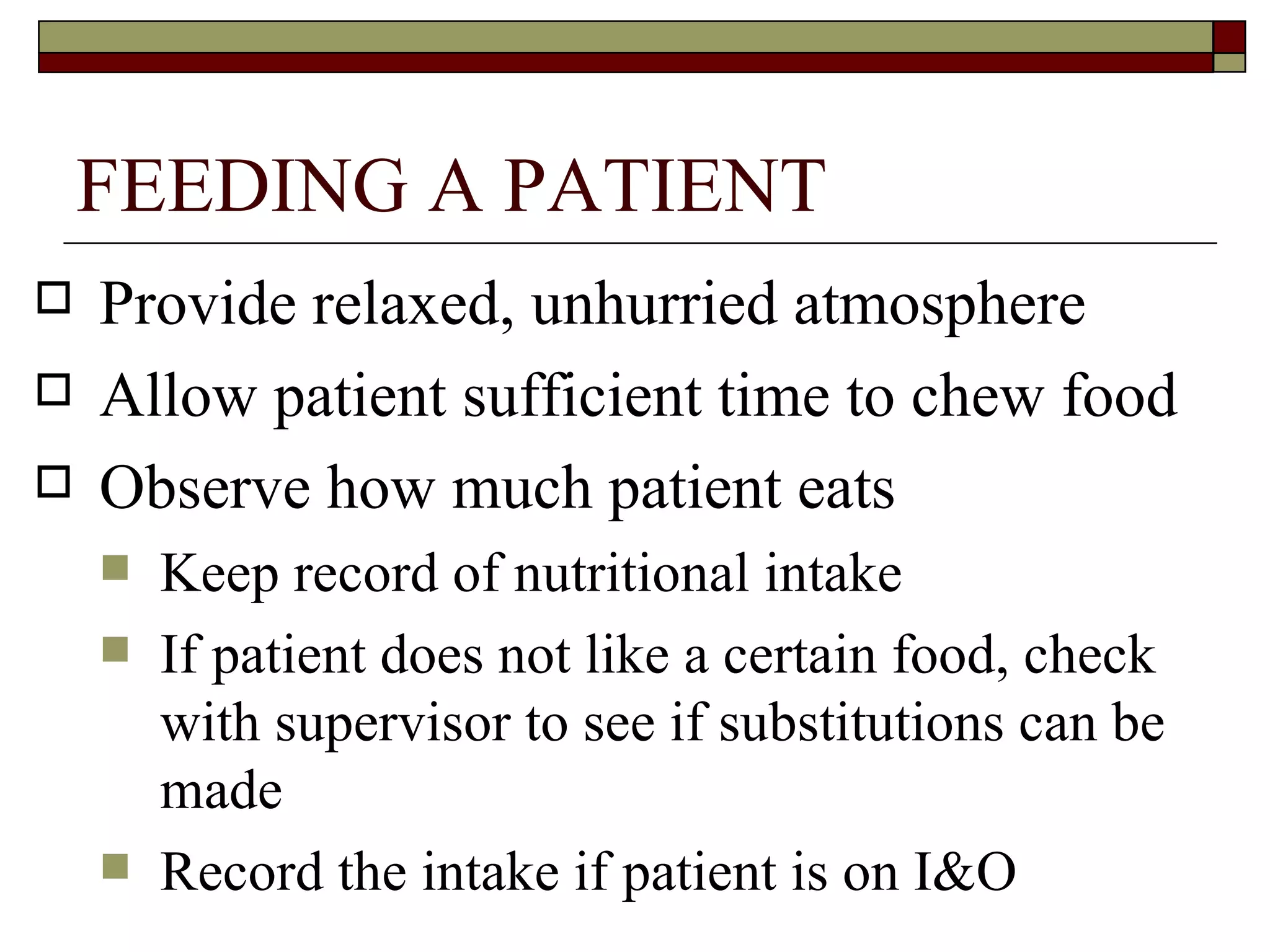 FEEDING A PATIENT

Provide relaxed, unhurried atmosphere

Allow patient sufficient time to chew food

Observe how much patient eats

Keep record of nutritional intake

If patient does not like a certain food, check with supervisor to see if substitutions can be made

Record the intake if patient is on I&O